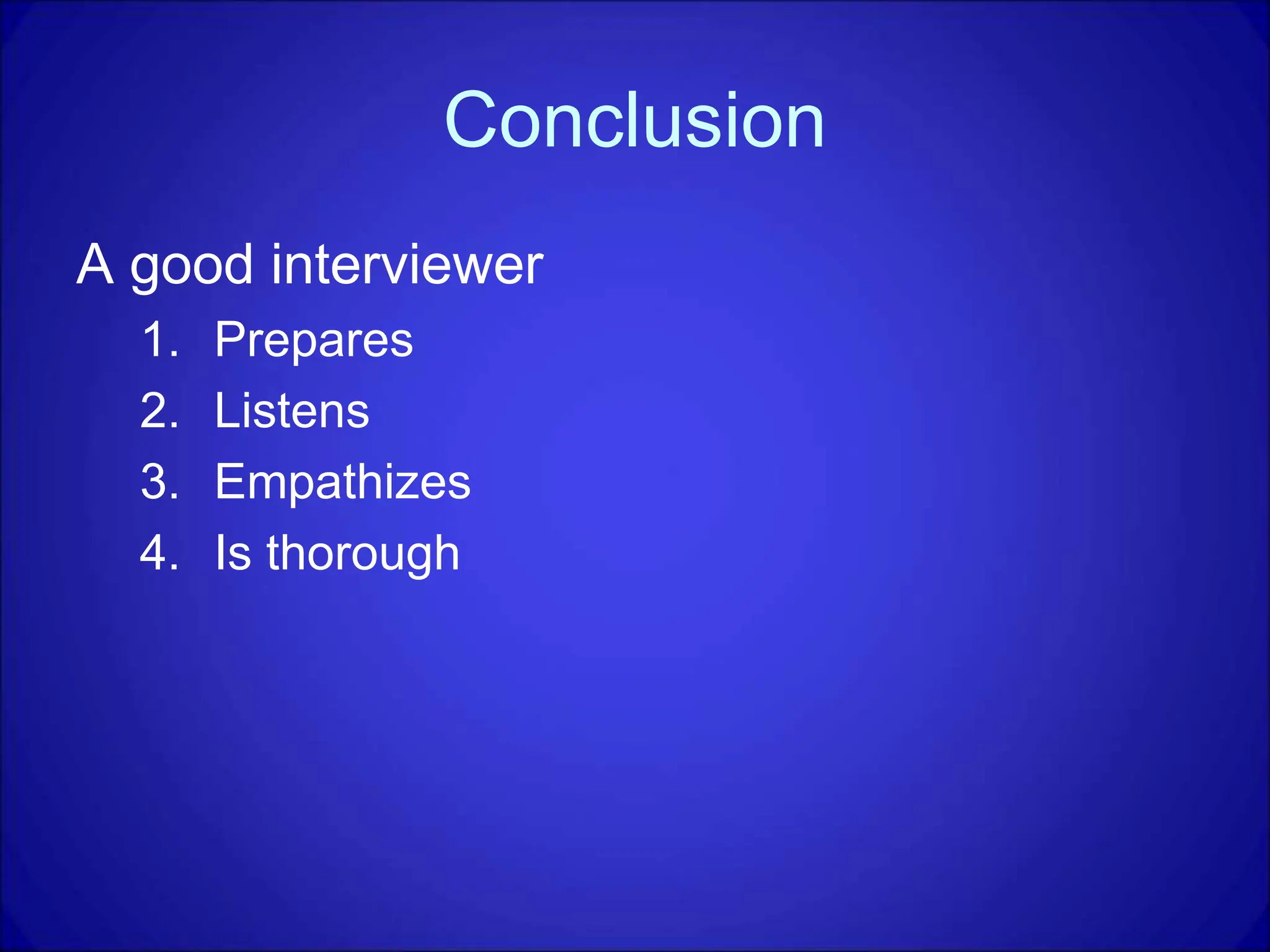 Conclusion

A good interviewer

1. Prepares
2. Listens
3. Empathizes
4. Is thorough